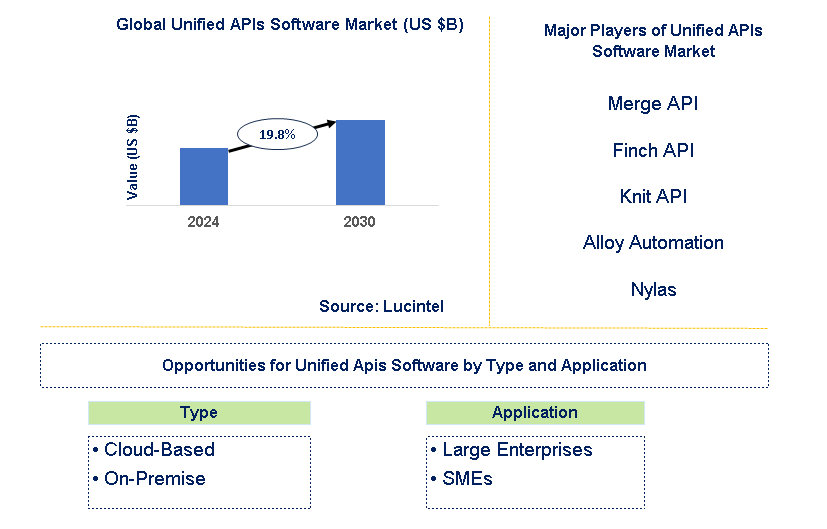 Global Unified APIs Software Market (US $B)

Value (US $B)

19.8%

2024

2030

Source: Lucintel

Major Players of Unified APIs Software Market

Merge API

Finch API

Knit API

Alloy Automation

Nylas

Opportunities for Unified Apis Software by Type and Application

Type

• Cloud-Based
• On-Premise

Application

• Large Enterprises
• SMEs